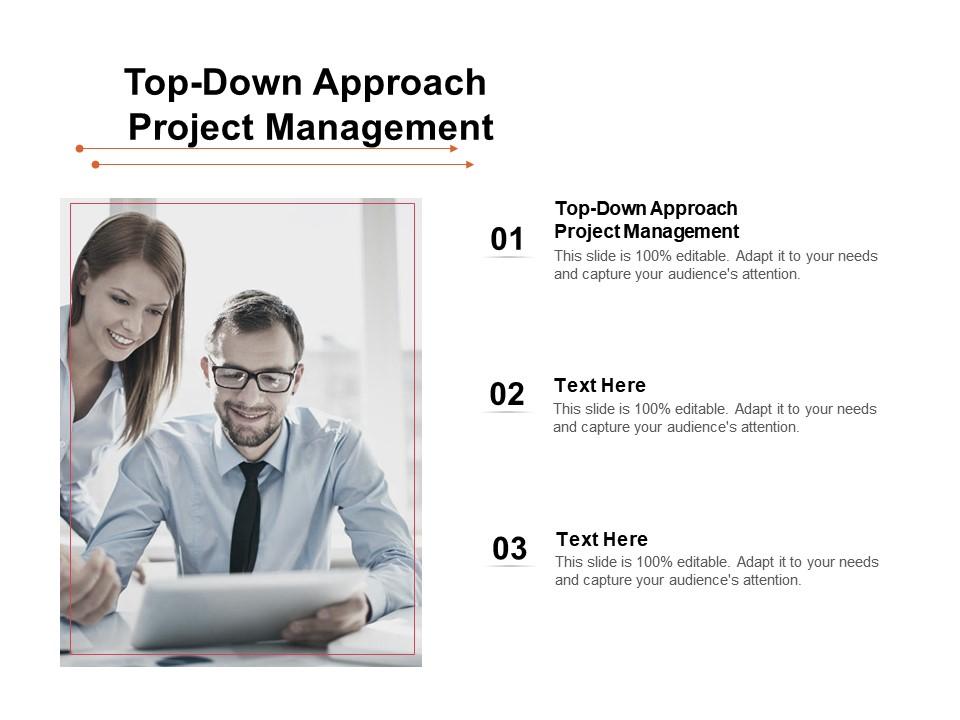 Top-Down Approach Project Management

01

Top-Down Approach Project Management

This slide is 100% editable. Adapt it to your needs and capture your audience's attention.

02

Text Here

This slide is 100% editable. Adapt it to your needs and capture your audience's attention.

03

Text Here

This slide is 100% editable. Adapt it to your needs and capture your audience's attention.